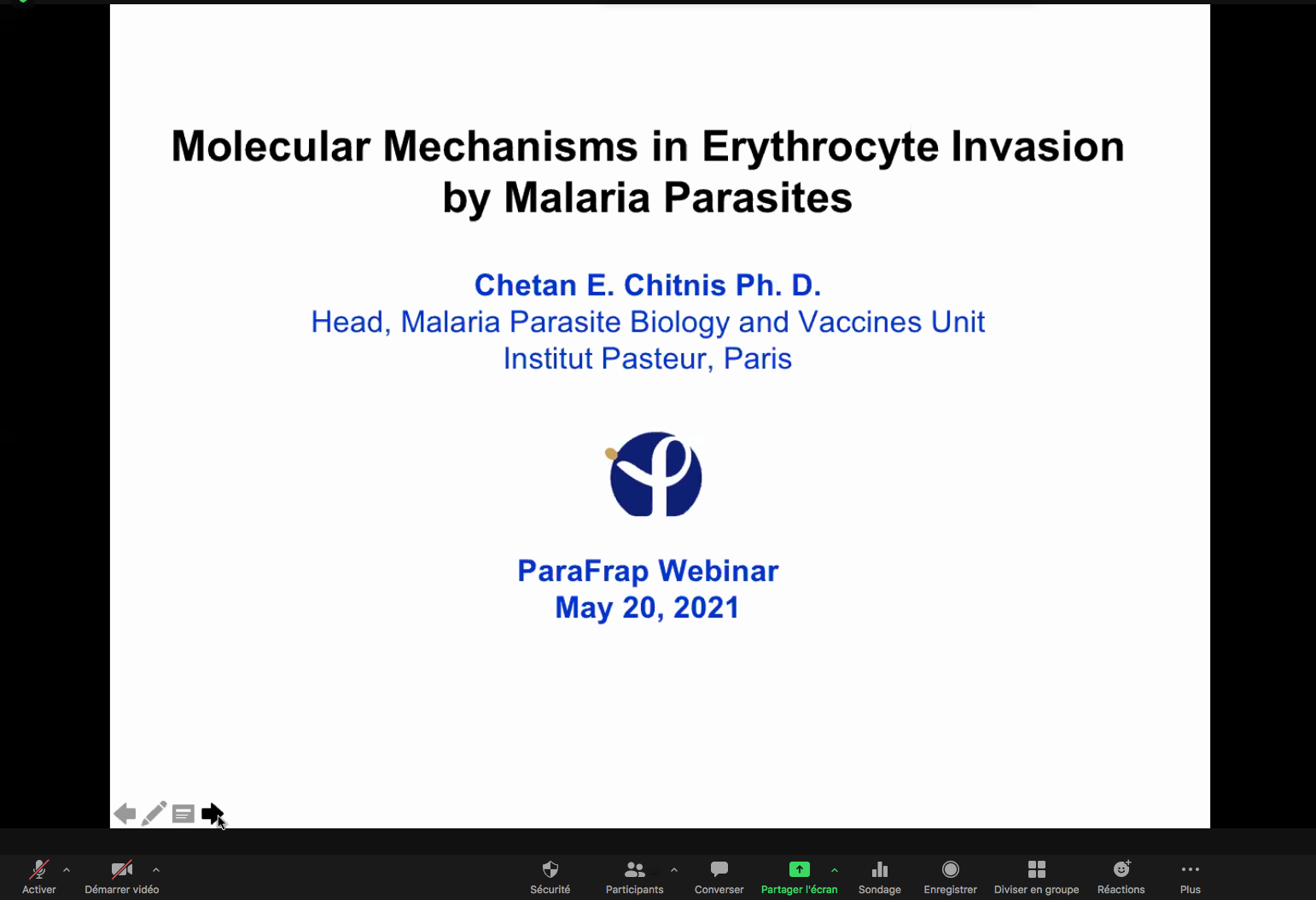 Molecular Mechanisms in Erythrocyte Invasion by Malaria Parasites

Chetan E. Chitnis Ph. D.
Head, Malaria Parasite Biology and Vaccines Unit
Institut Pasteur, Paris

ParaFrap Webinar
May 20, 2021

Activer
Démarrer vidéo
Sécurité
Participants
Converser
Partager l'écran
Sondage
Enregistrer
Diviser en groupe
Réactions
Plus